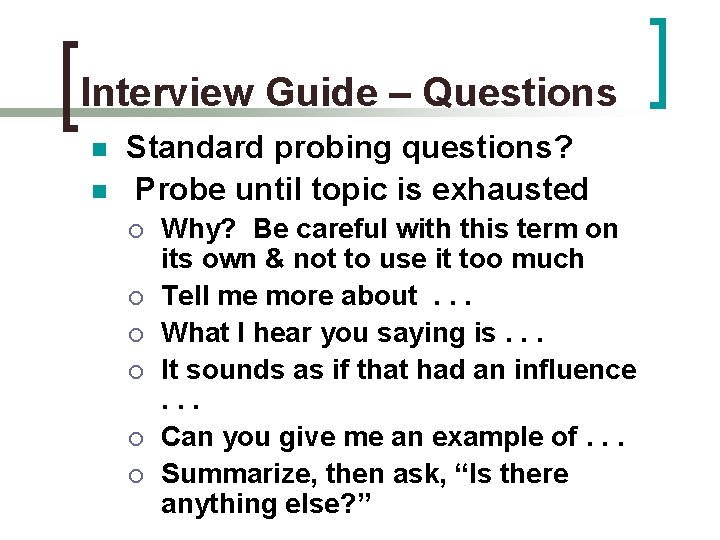 Interview Guide – Questions

Standard probing questions?

Probe until topic is exhausted

Why? Be careful with this term on its own & not to use it too much

Tell me more about . . .

What I hear you saying is . . .

It sounds as if that had an influence . . .

Can you give me an example of . . .

Summarize, then ask, “Is there anything else?”